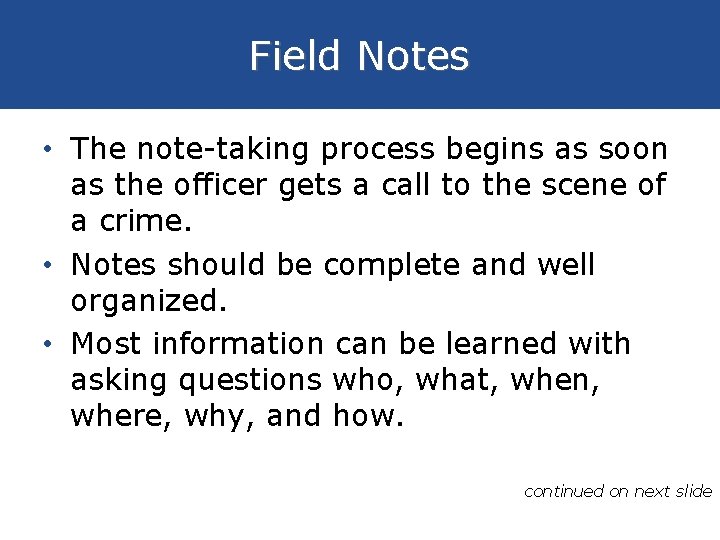 Field Notes

• The note-taking process begins as soon as the officer gets a call to the scene of a crime.

• Notes should be complete and well organized.

• Most information can be learned with asking questions who, what, when, where, why, and how.

continued on next slide